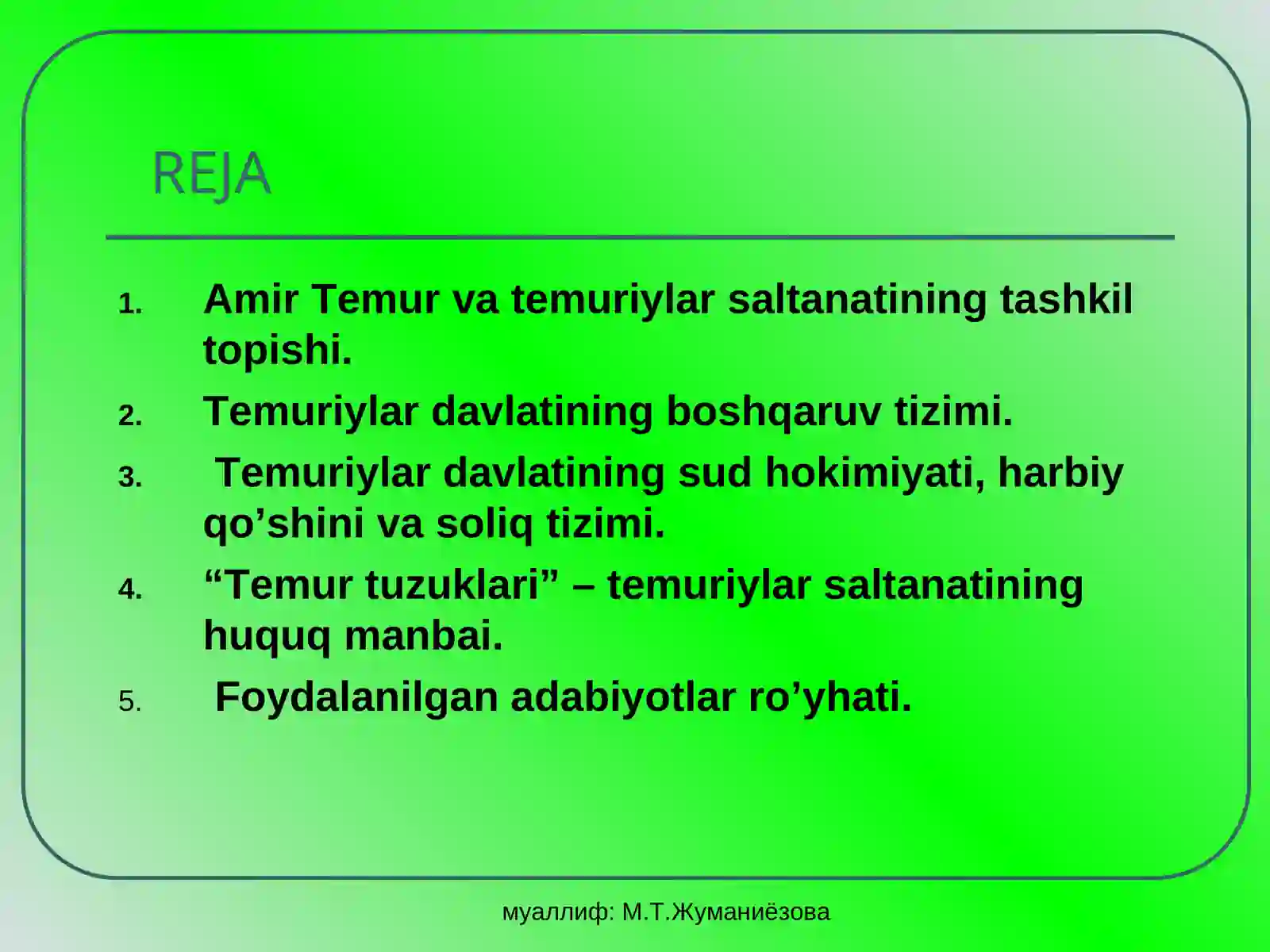 REJA

1. Amir Temur va temuriylar saltanatining tashkil topishi.
2. Temuriylar davlatining boshqaruv tizimi.
3. Temuriylar davlatining sud hokimiyati, harbiy qo’shini va soliq tizimi.
4. “Temur tuzuklari” – temuriylar saltanatining huquq manbai.
5. Foydalanilgan adabiyotlar ro’yhati.

муаллиф: М.Т.Жуманиёзова